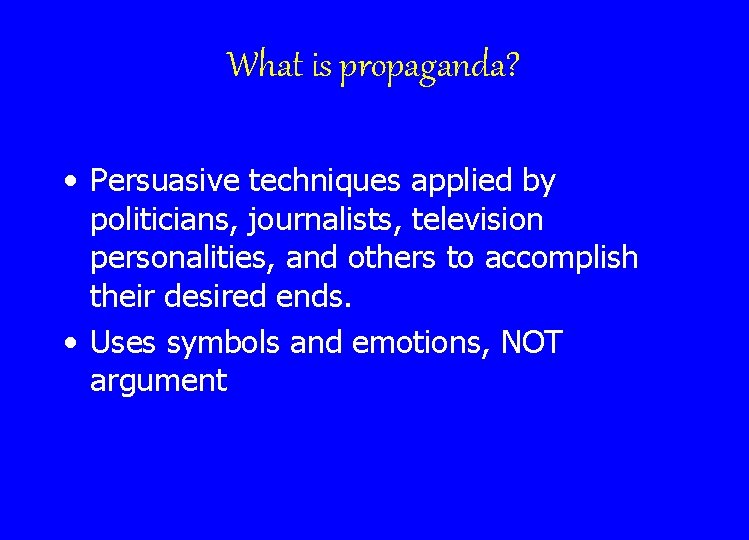 What is propaganda?

• Persuasive techniques applied by politicians, journalists, television personalities, and others to accomplish their desired ends.
• Uses symbols and emotions, NOT argument